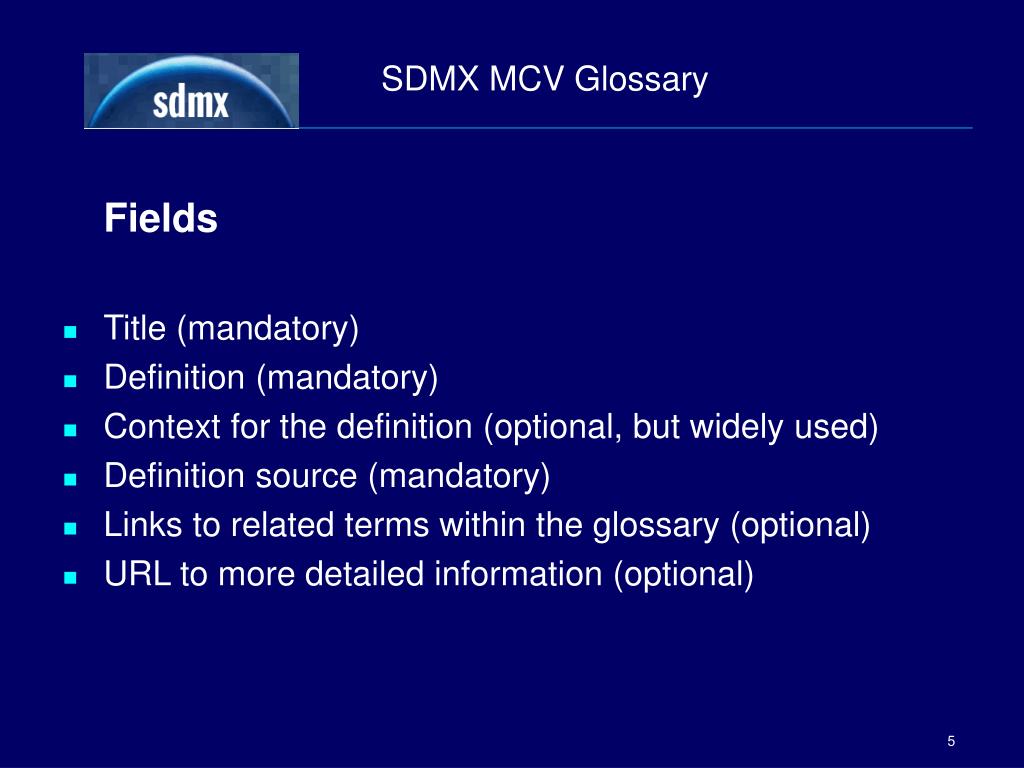 sdmx

SDMX MCV Glossary

Fields

- Title (mandatory)
- Definition (mandatory)
- Context for the definition (optional, but widely used)
- Definition source (mandatory)
- Links to related terms within the glossary (optional)
- URL to more detailed information (optional)

5